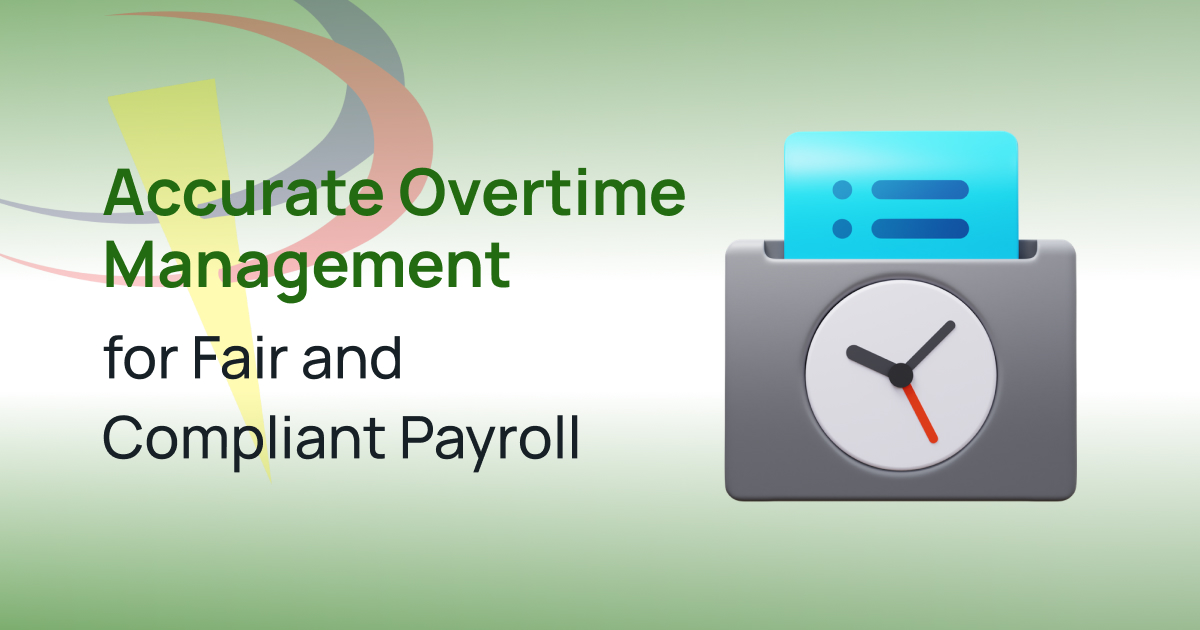 Accurate Overtime Management

for Fair and Compliant Payroll